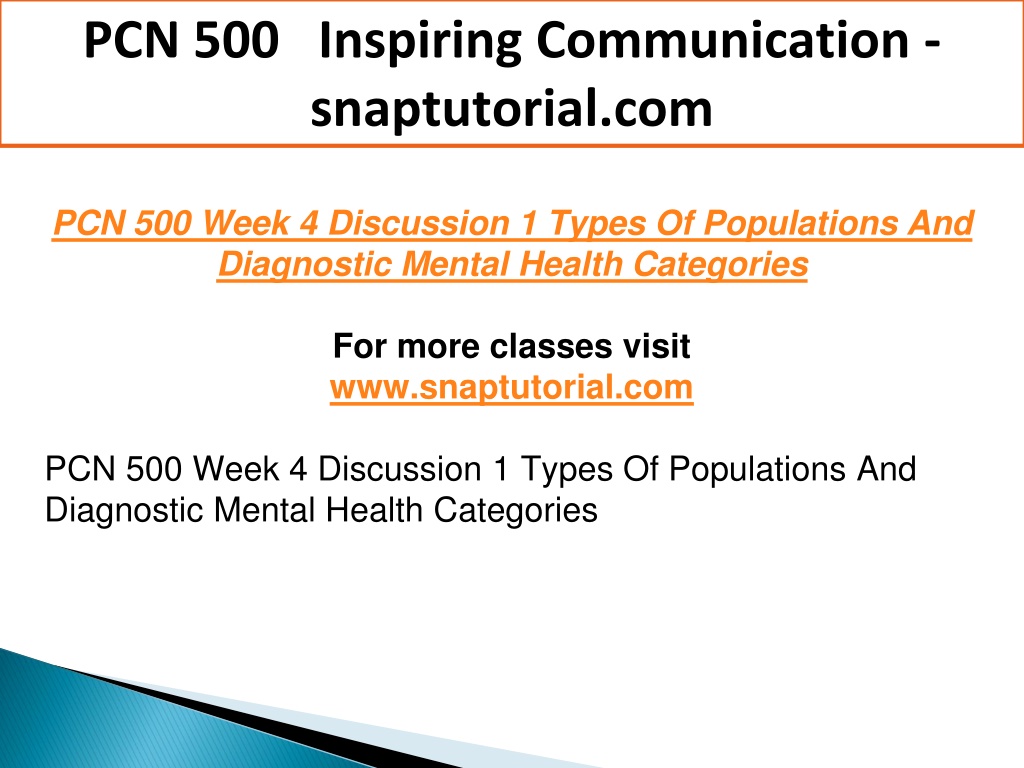 PCN 500 Inspiring Communication - snaptutorial.com

PCN 500 Week 4 Discussion 1 Types Of Populations And Diagnostic Mental Health Categories

For more classes visit
www.snaptutorial.com

PCN 500 Week 4 Discussion 1 Types Of Populations And Diagnostic Mental Health Categories